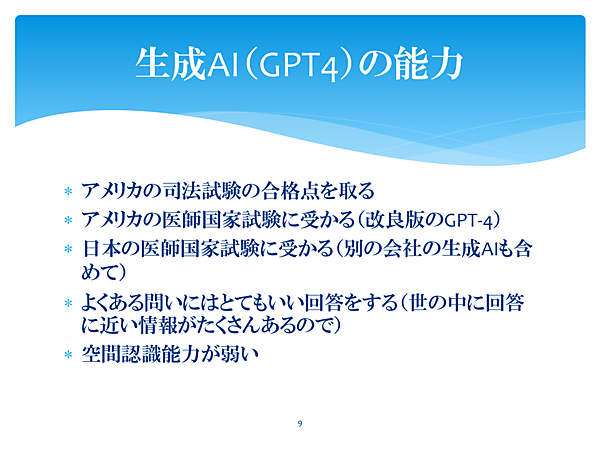 生成AI（GPT4）の能力

＊ アメリカの司法試験の合格点を取る
＊ アメリカの医師国家試験に受かる（改良版のGPT-4）
＊ 日本の医師国家試験に受かる（別の会社の生成AIも含めて）
＊ よくある問いにはとてもいい回答をする（世の中に回答に近い情報がたくさんあるので）
＊ 空間認識能力が弱い

9